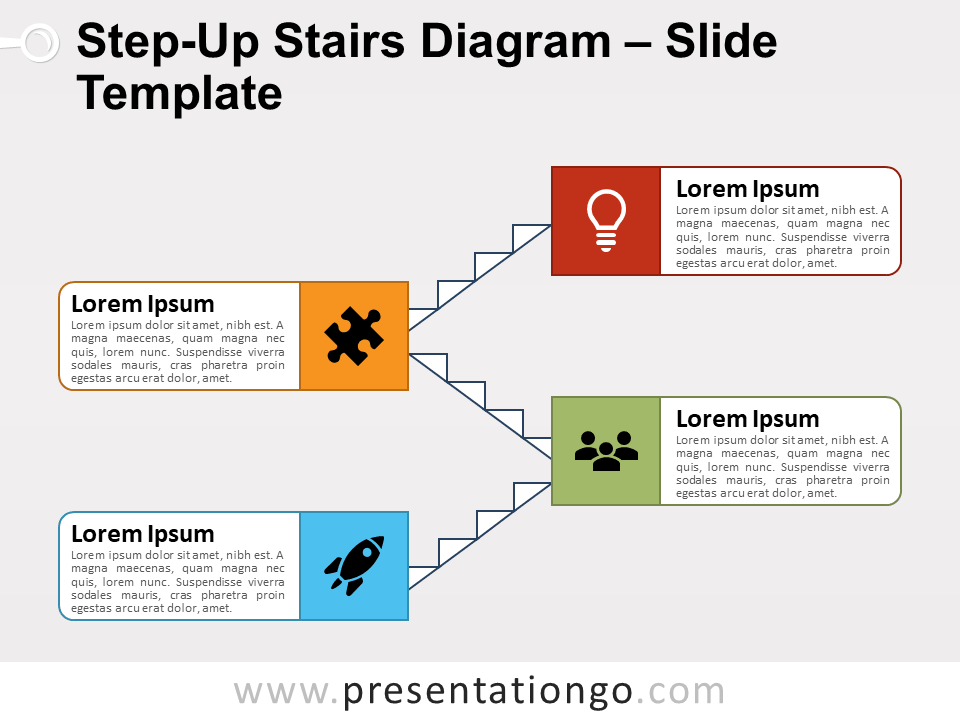 Step-Up Stairs Diagram – Slide Template

Lorem Ipsum
Lorem ipsum dolor sit amet, nibh est. A magna maecenas, quam magna nec quis, lorem nunc. Suspendisse viverra sodales mauris, cras pharetra proin egestas arcu erat dolor, amet.

Lorem Ipsum
Lorem ipsum dolor sit amet, nibh est. A magna maecenas, quam magna nec quis, lorem nunc. Suspendisse viverra sodales mauris, cras pharetra proin egestas arcu erat dolor, amet.

Lorem Ipsum
Lorem ipsum dolor sit amet, nibh est. A magna maecenas, quam magna nec quis, lorem nunc. Suspendisse viverra sodales mauris, cras pharetra proin egestas arcu erat dolor, amet.

Lorem Ipsum
Lorem ipsum dolor sit amet, nibh est. A magna maecenas, quam magna nec quis, lorem nunc. Suspendisse viverra sodales mauris, cras pharetra proin egestas arcu erat dolor, amet.

www.presentationgo.com